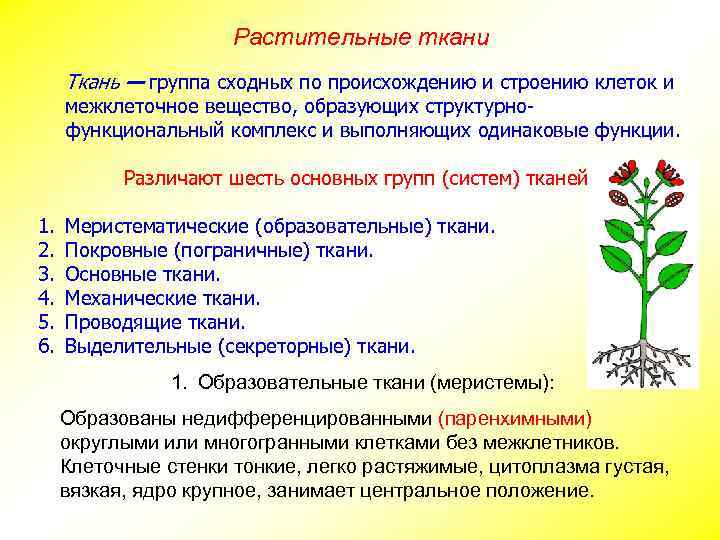 Растительные ткани

Ткань — группа сходных по происхождению и строению клеток и межклеточное вещество, образующих структурно-функциональный комплекс и выполняющих одинаковые функции.

Различают шесть основных групп (систем) тканей

1. Меристематические (образовательные) ткани.
2. Покровные (пограничные) ткани.
3. Основные ткани.
4. Механические ткани.
5. Проводящие ткани.
6. Выделительные (секреторные) ткани.

1. Образовательные ткани (меристемы):

Образованы недифференцированными (паренхимными) округлыми или многогранными клетками без межклетников. Клеточные стенки тонкие, легко растяжимые, цитоплазма густая, вязкая, ядро крупное, занимает центральное положение.